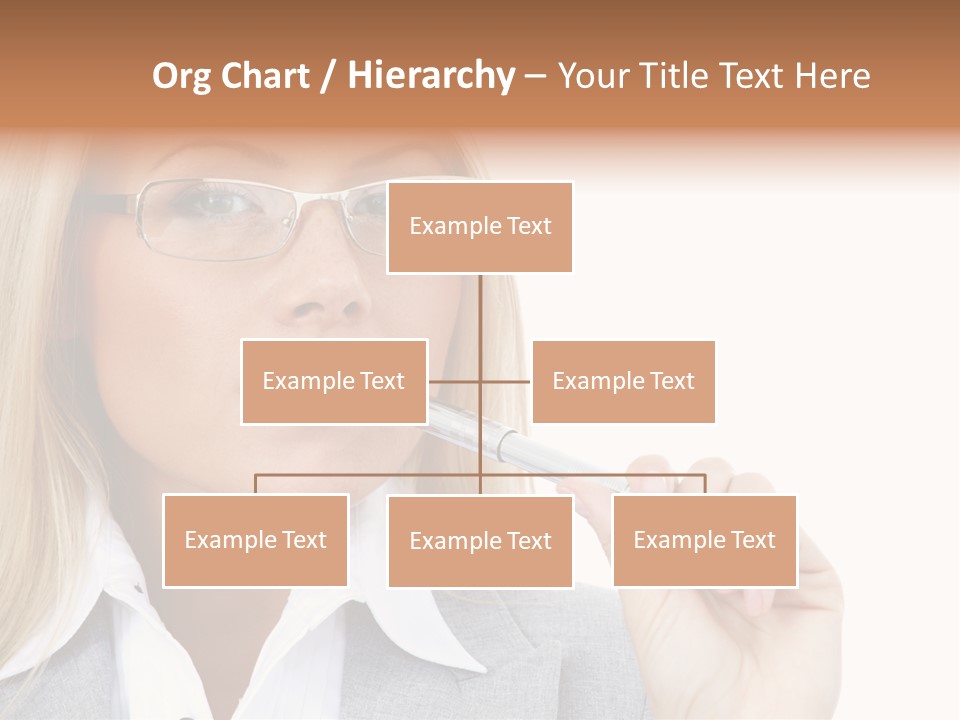 Org Chart / Hierarchy – Your Title Text Here

Example Text

Example Text

Example Text

Example Text

Example Text

Example Text